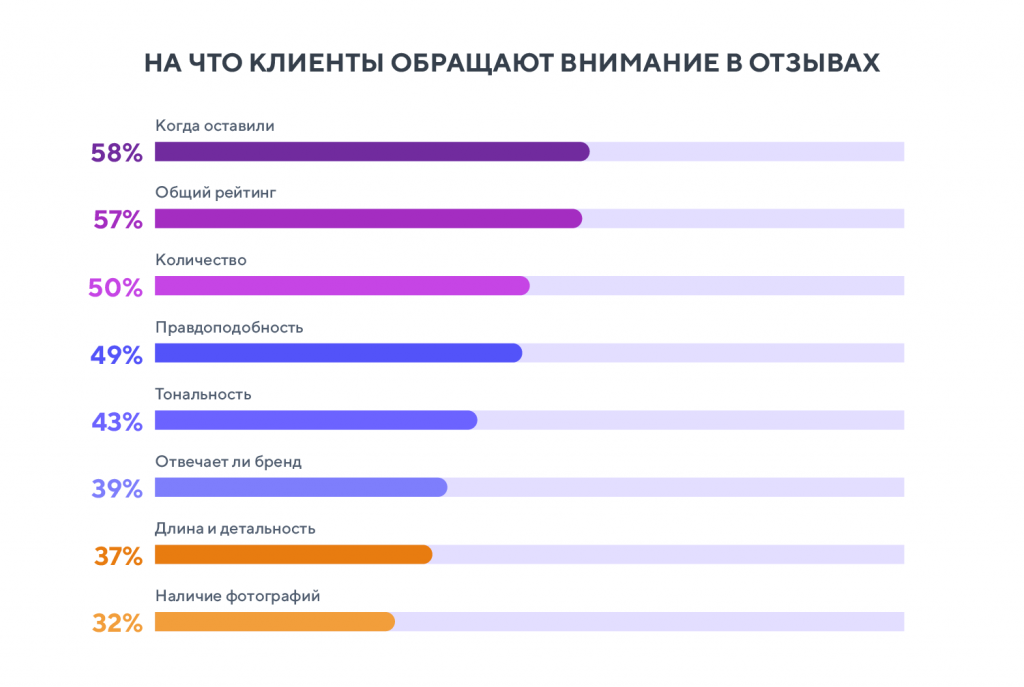 НА ЧТО КЛИЕНТЫ ОБРАЩАЮТ ВНИМАНИЕ В ОТЗЫВАХ

Когда оставили
58%

Общий рейтинг
57%

Количество
50%

Правдоподобность
49%

Тональность
43%

Отвечает ли бренд
39%

Длина и детальность
37%

Наличие фотографий
32%